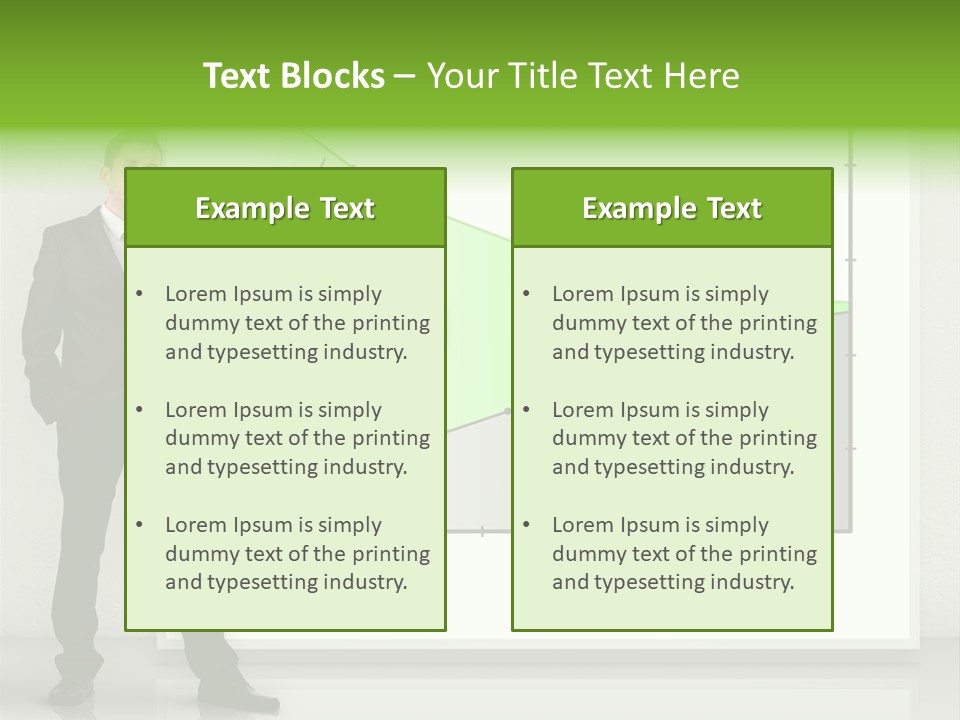 Text Blocks – Your Title Text Here

Example Text

• Lorem Ipsum is simply dummy text of the printing and typesetting industry.

• Lorem Ipsum is simply dummy text of the printing and typesetting industry.

• Lorem Ipsum is simply dummy text of the printing and typesetting industry.

Example Text

• Lorem Ipsum is simply dummy text of the printing and typesetting industry.

• Lorem Ipsum is simply dummy text of the printing and typesetting industry.

• Lorem Ipsum is simply dummy text of the printing and typesetting industry.